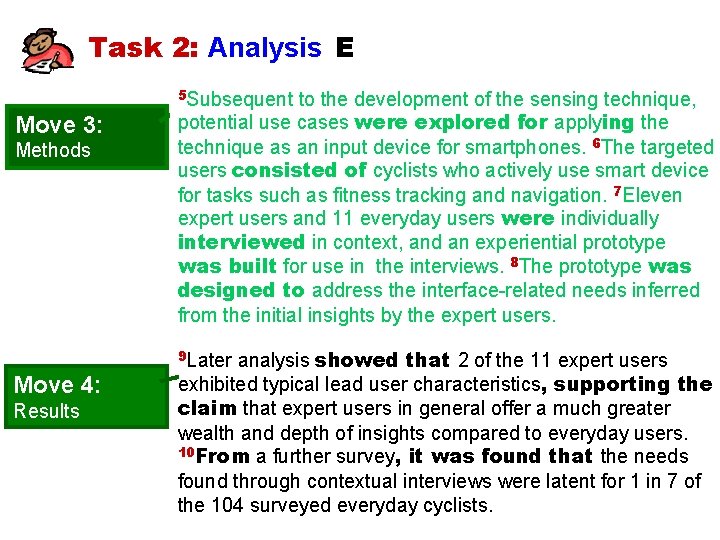 Task 2: Analysis E

Move 3:
Methods

$^5$Subsequent to the development of the sensing technique, potential use cases were explored for applying the technique as an input device for smartphones. $^6$The targeted users consisted of cyclists who actively use smart device for tasks such as fitness tracking and navigation. $^7$Eleven expert users and 11 everyday users were individually interviewed in context, and an experiential prototype was built for use in the interviews. $^8$The prototype was designed to address the interface-related needs inferred from the initial insights by the expert users.

Move 4:
Results

$^9$Later analysis showed that 2 of the 11 expert users exhibited typical lead user characteristics, supporting the claim that expert users in general offer a much greater wealth and depth of insights compared to everyday users. $^{10}$From a further survey, it was found that the needs found through contextual interviews were latent for 1 in 7 of the 104 surveyed everyday cyclists.